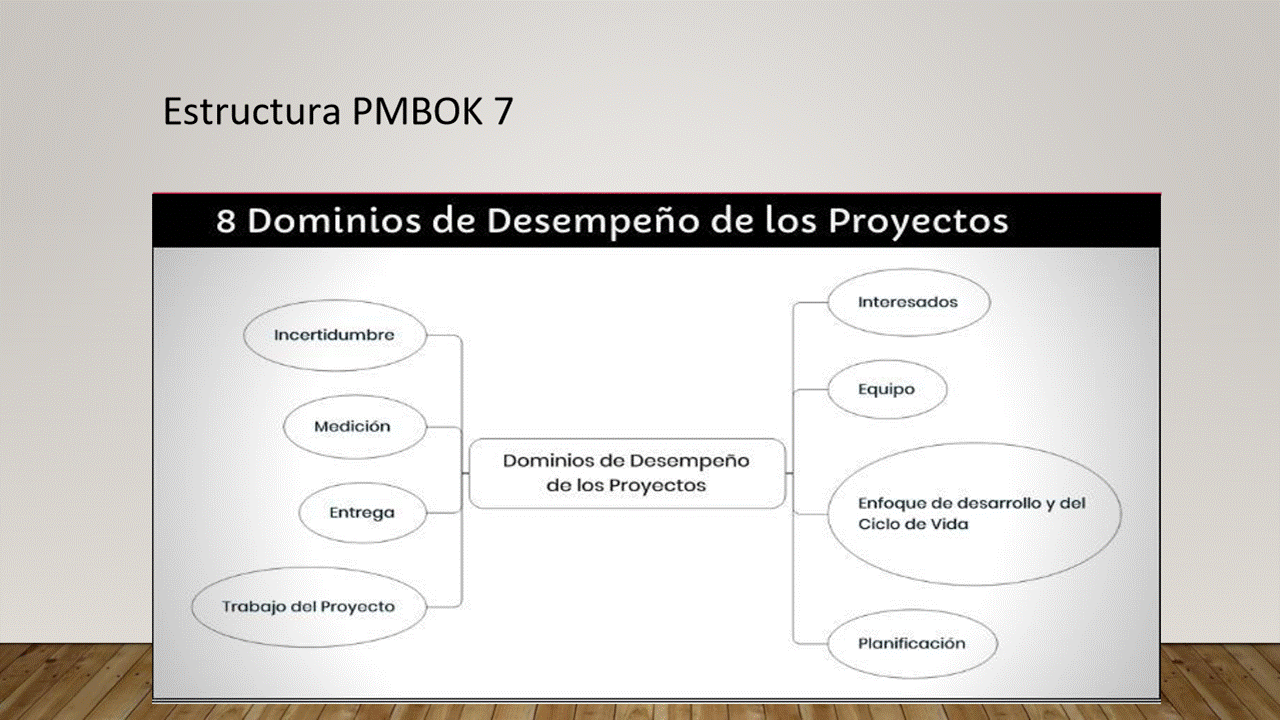 Estructura PMBOK 7

8 Dominios de Desempeño de los Proyectos

Incertidumbre

Medición

Entrega

Trabajo del Proyecto

Dominios de Desempeño de los Proyectos

Interesados

Equipo

Enfoque de desarrollo y del Ciclo de Vida

Planificación